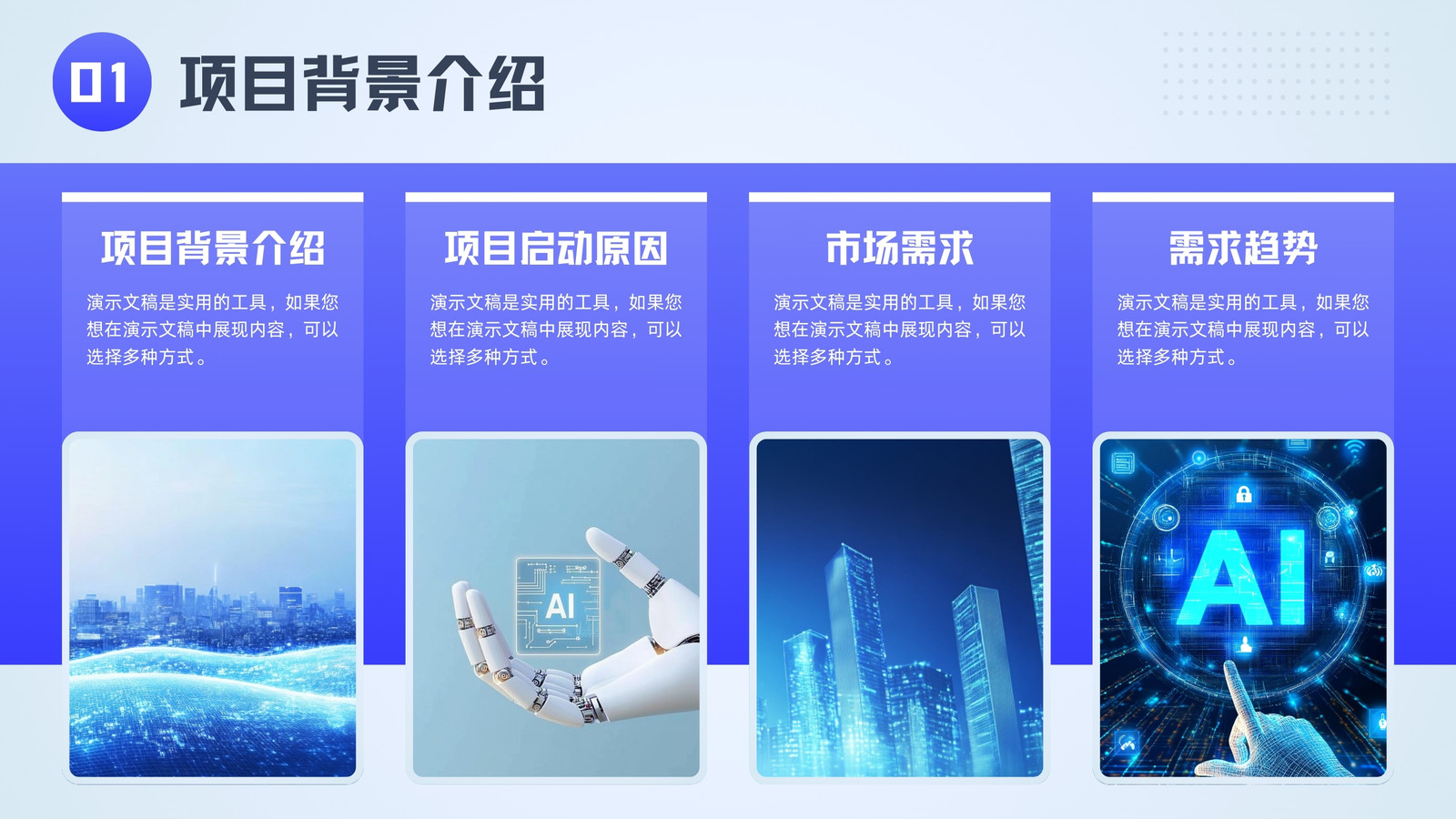 01 项目背景介绍

项目背景介绍

演示文稿是实用的工具，如果您想在演示文稿中展现内容，可以选择多种方式。

项目启动原因

演示文稿是实用的工具，如果您想在演示文稿中展现内容，可以选择多种方式。

AI

市场需求

演示文稿是实用的工具，如果您想在演示文稿中展现内容，可以选择多种方式。

需求趋势

演示文稿是实用的工具，如果您想在演示文稿中展现内容，可以选择多种方式。

AI